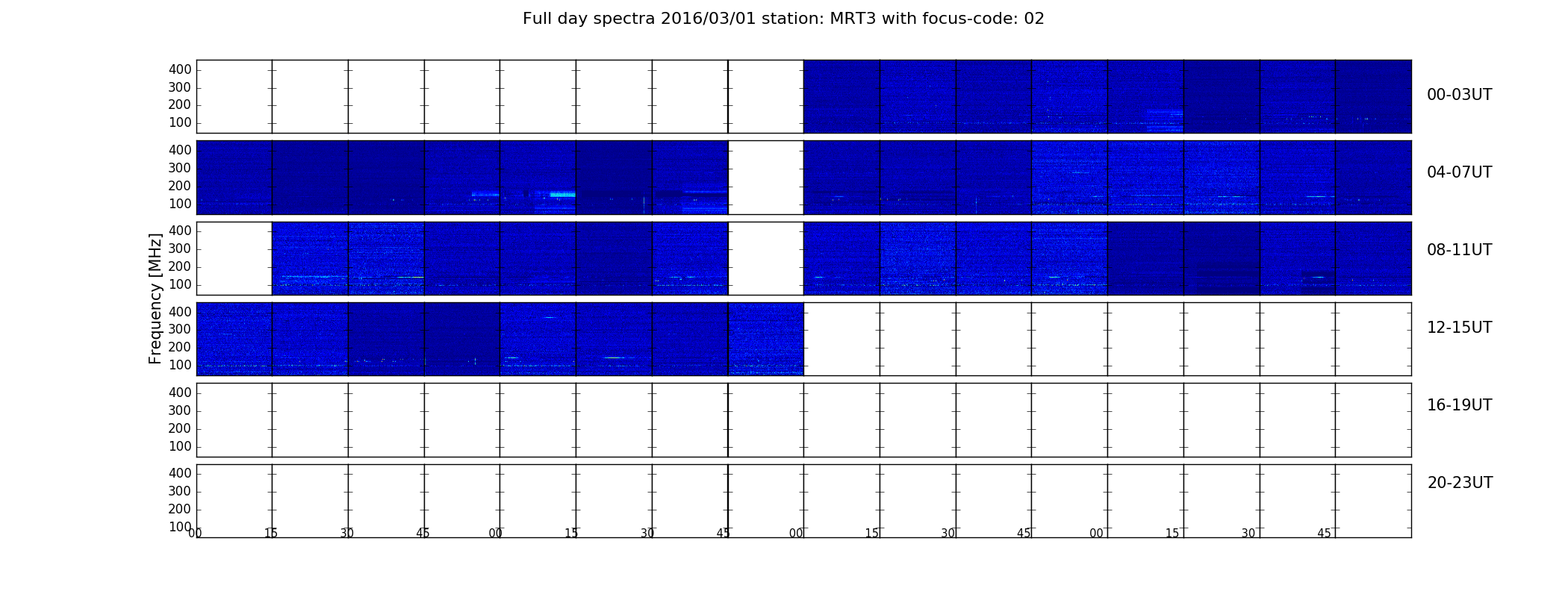 Full day spectra 2016/03/01 station: MRT3 with focus-code: 02

Frequency [MHz]

400
300
200
100

00-03UT

400
300
200
100

04-07UT

400
300
200
100

08-11UT

400
300
200
100

12-15UT

400
300
200
100

16-19UT

400
300
200
100

20-23UT

00 15 30 45 00 15 30 45 00 15 30 45 00 15 30 45